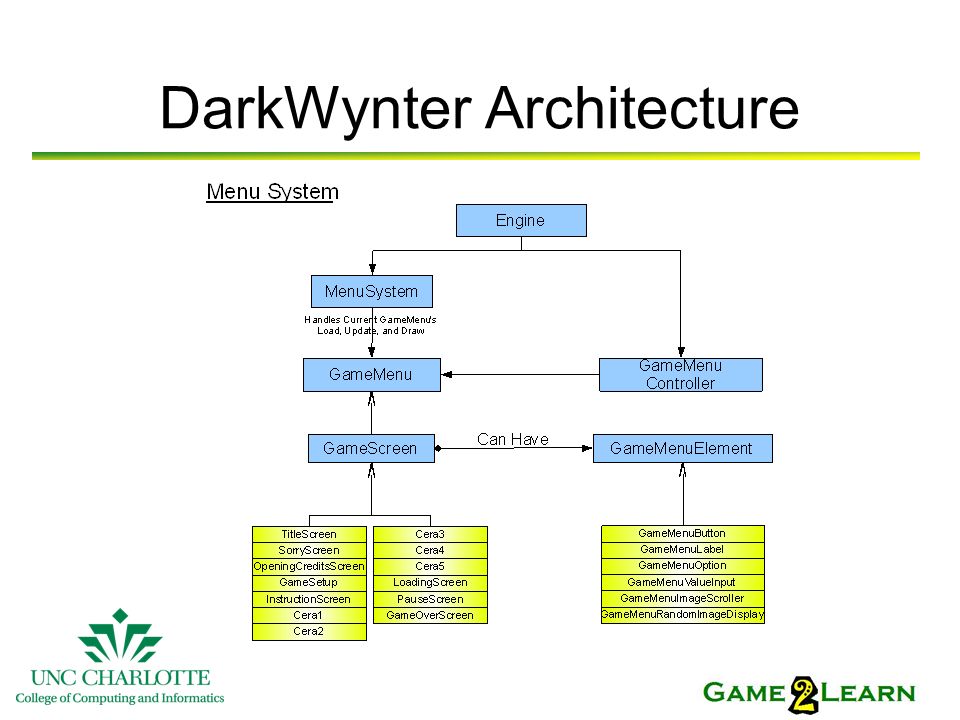 DarkWynter Architecture

Menu System

Engine

MenuSystem

Handles Current GameMenu's Load, Update, and Draw

GameMenu

GameMenu Controller

GameScreen

Can Have

GameMenuElement

TitleScreen
SorryScreen
OpeningCreditsScreen
GameSetup
InstructionScreen
Cera1
Cera2

Cera3
Cera4
Cera5
LoadingScreen
PauseScreen
GameOverScreen

GameMenuButton
GameMenuLabel
GameMenuOption
GameMenuValueInput
GameMenuImageScroller
GameMenuRandomImageDisplay

UNC CHARLOTTE
College of Computing and Informatics

GAME 2 LEARN